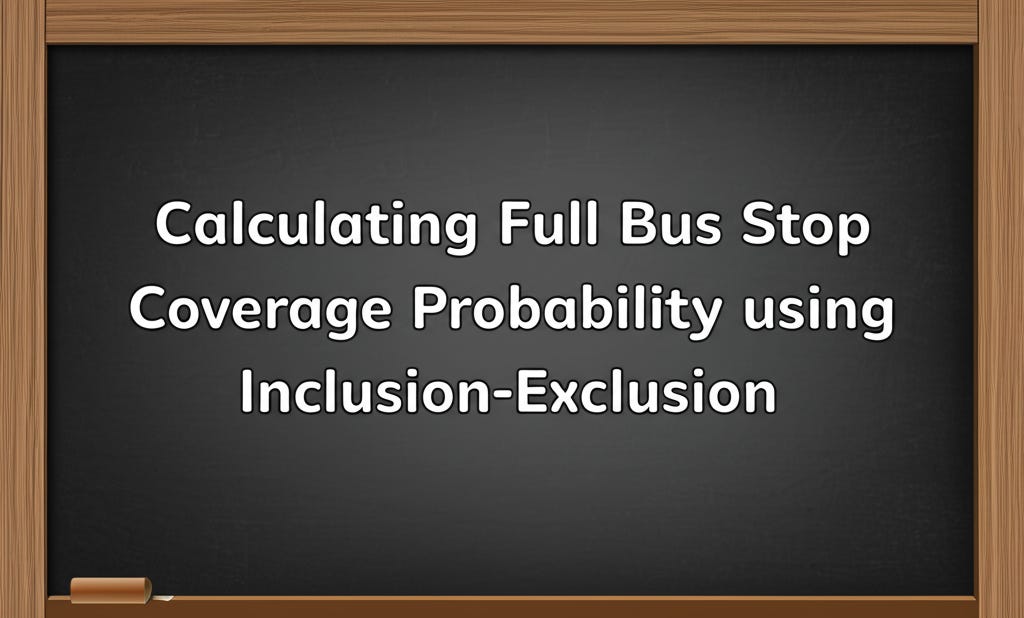 Calculating Full Bus Stop Coverage Probability using Inclusion-Exclusion